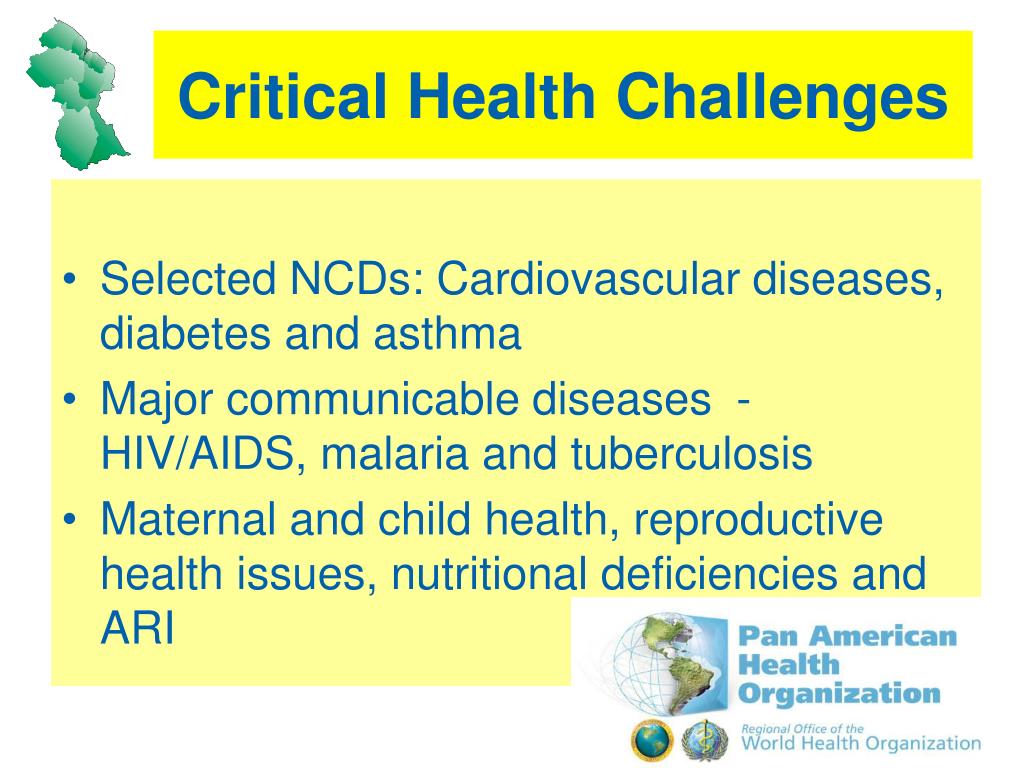 Critical Health Challenges

• Selected NCDs: Cardiovascular diseases, diabetes and asthma
• Major communicable diseases - HIV/AIDS, malaria and tuberculosis
• Maternal and child health, reproductive health issues, nutritional deficiencies and ARI

Pan American Health Organization
Regional Office of the World Health Organization